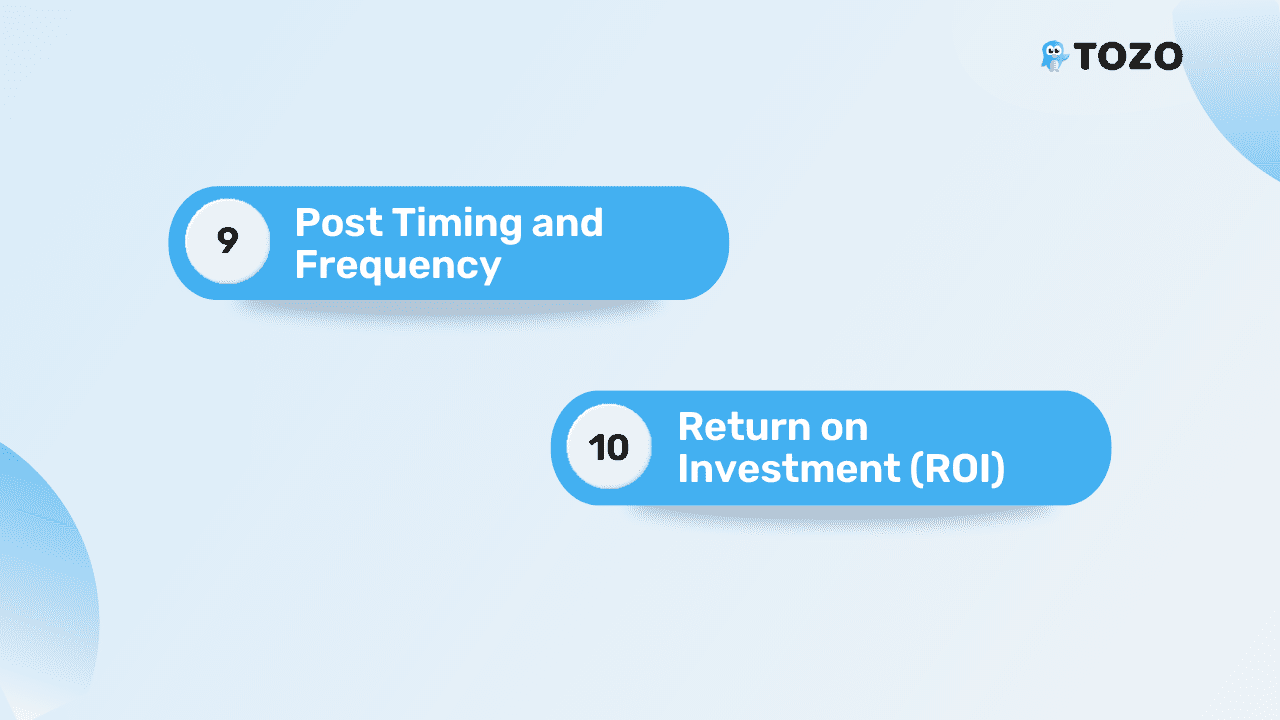 TOZO

9 Post Timing and Frequency

10 Return on Investment (ROI)